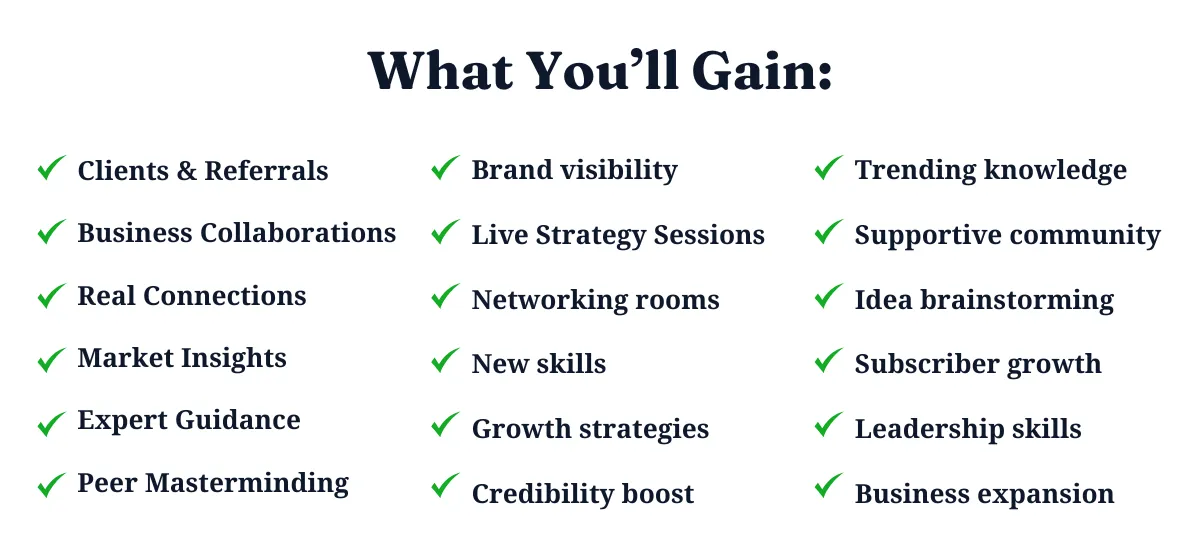 What You'll Gain:

✓ Clients & Referrals
✓ Business Collaborations
✓ Real Connections
✓ Market Insights
✓ Expert Guidance
✓ Peer Masterminding

✓ Brand visibility
✓ Live Strategy Sessions
✓ Networking rooms
✓ New skills
✓ Growth strategies
✓ Credibility boost

✓ Trending knowledge
✓ Supportive community
✓ Idea brainstorming
✓ Subscriber growth
✓ Leadership skills
✓ Business expansion